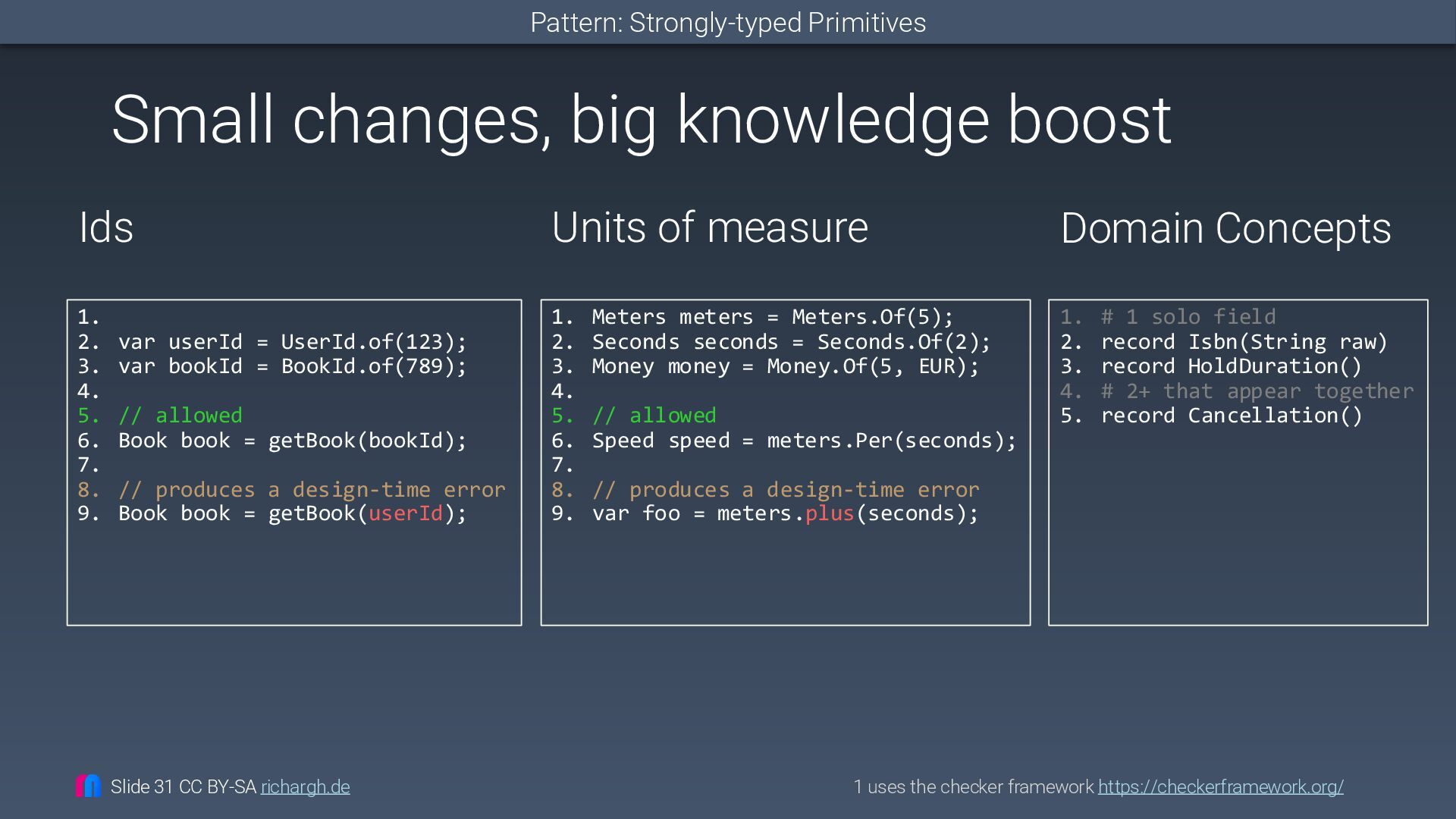 Pattern: Strongly-typed Primitives

Small changes, big knowledge boost

Ids

1.
2. var userId = UserId.of(123);
3. var bookId = BookId.of(789);
4.
5. // allowed
6. Book book = getBook(bookId);
7.
8. // produces a design-time error
9. Book book = getBook(userId);

Units of measure

1. Meters meters = Meters.Of(5);
2. Seconds seconds = Seconds.Of(2);
3. Money money = Money.Of(5, EUR);
4.
5. // allowed
6. Speed speed = meters.Per(seconds);
7.
8. // produces a design-time error
9. var foo = meters.plus(seconds);

Domain Concepts

1. # 1 solo field
2. record Isbn(String raw)
3. record HoldDuration()
4. # 2+ that appear together
5. record Cancellation()

Slide 31 CC BY-SA richargh.de

1 uses the checker framework https://checkerframework.org/